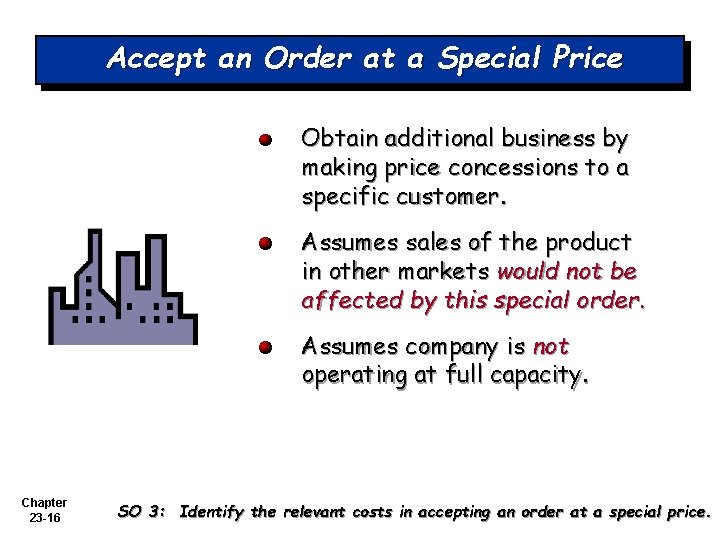 Accept an Order at a Special Price

Obtain additional business by making price concessions to a specific customer.

Assumes sales of the product in other markets would not be affected by this special order.

Assumes company is not operating at full capacity.

Chapter 23-16

SO 3: Identify the relevant costs in accepting an order at a special price.